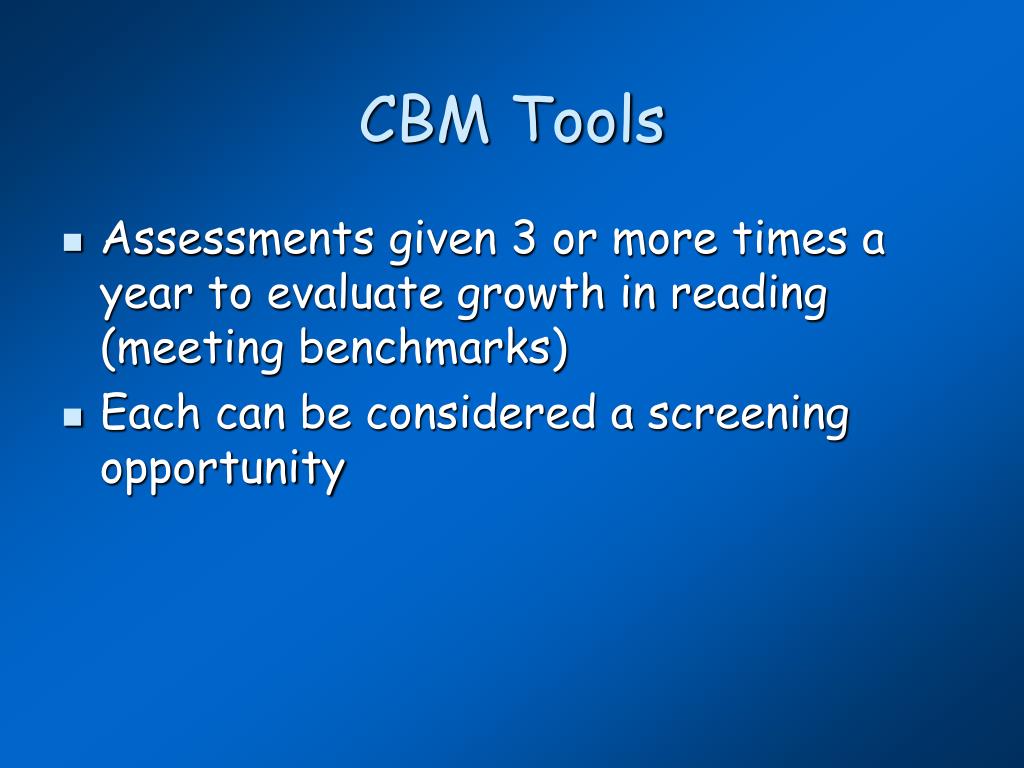 CBM Tools

- Assessments given 3 or more times a year to evaluate growth in reading (meeting benchmarks)
- Each can be considered a screening opportunity